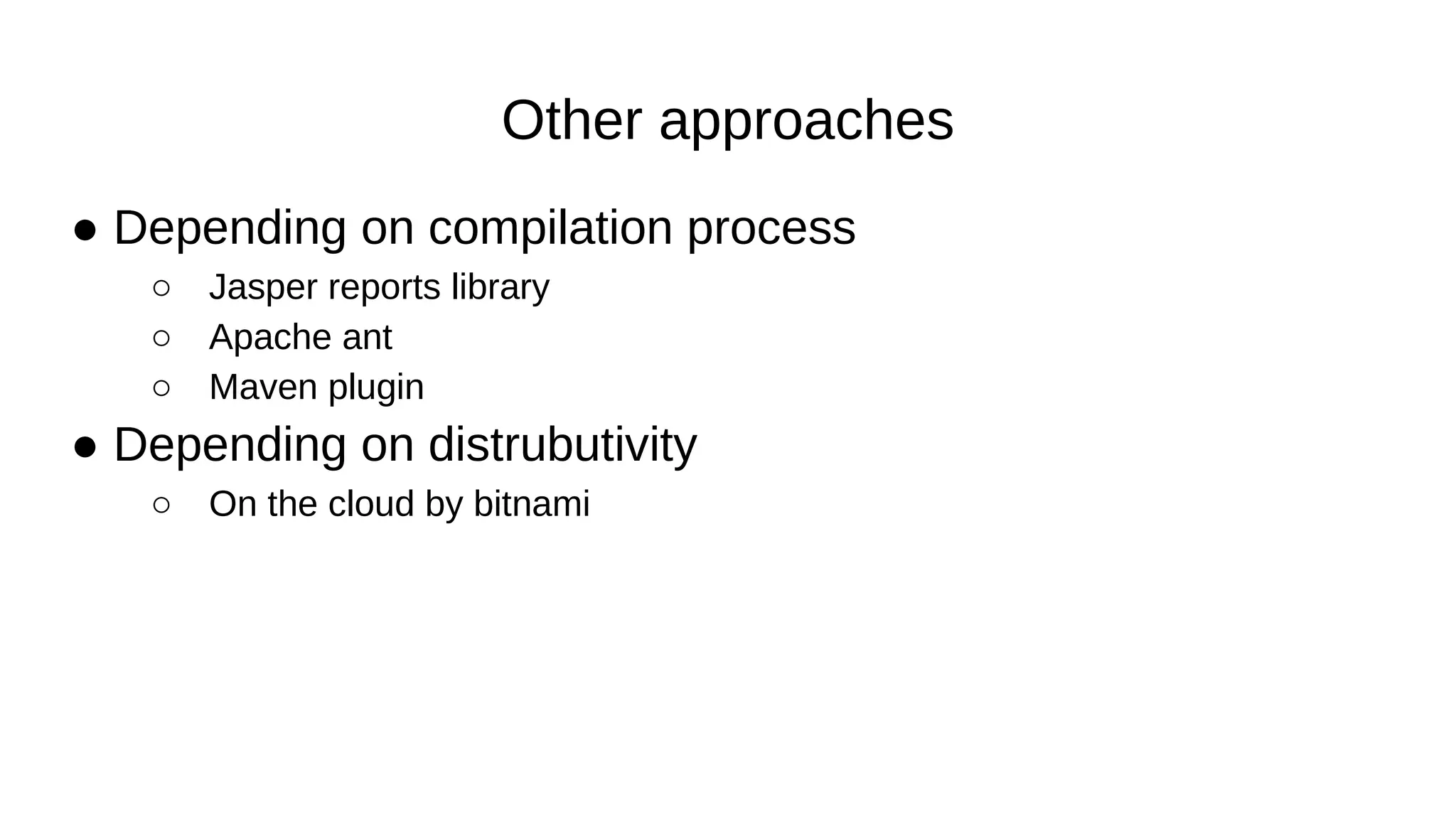 Other approaches

● Depending on compilation process
  ○ Jasper reports library
  ○ Apache ant
  ○ Maven plugin
● Depending on distrubutivity
  ○ On the cloud by bitnami